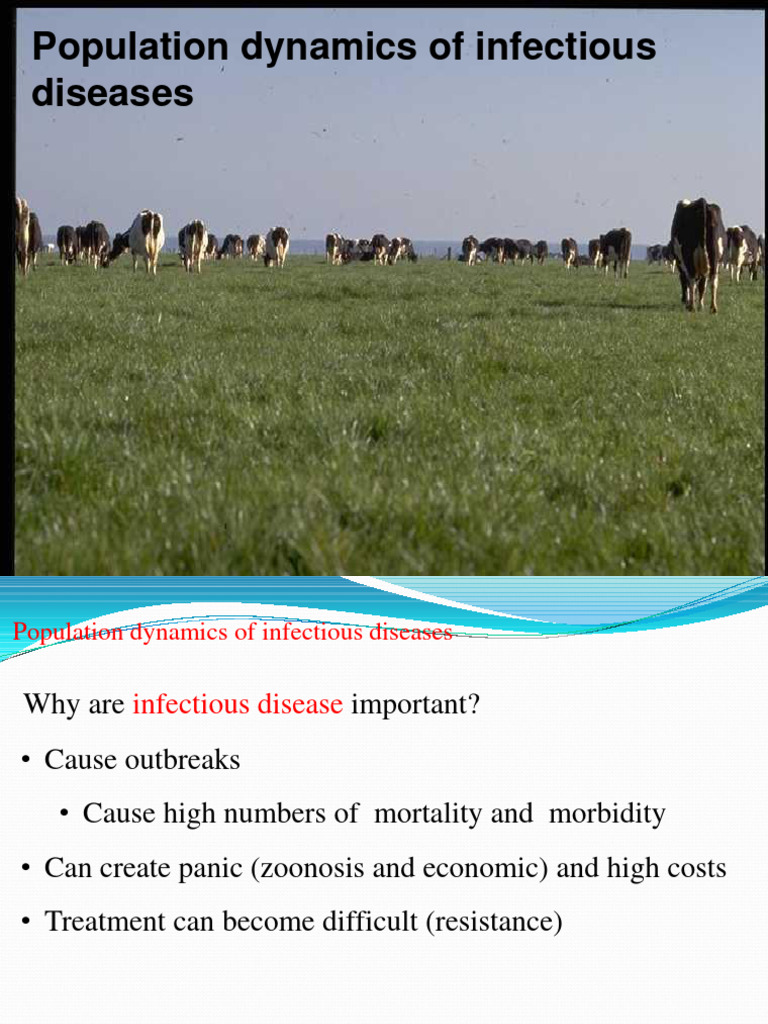 Population dynamics of infectious diseases

Population dynamics of infectious diseases

Why are infectious disease important?

• Cause outbreaks

• Cause high numbers of mortality and morbidity

• Can create panic (zoonosis and economic) and high costs

• Treatment can become difficult (resistance)